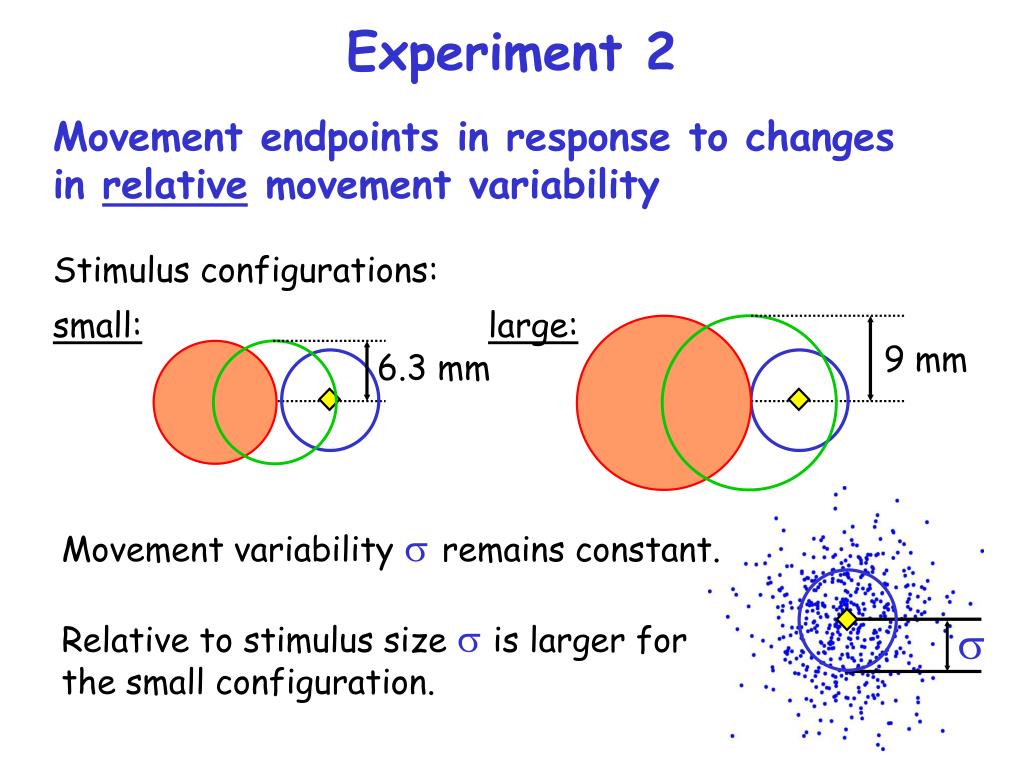 Experiment 2

Movement endpoints in response to changes in relative movement variability

Stimulus configurations:

small:

6.3 mm

large:

9 mm

Movement variability $\sigma$ remains constant.

Relative to stimulus size $\sigma$ is larger for the small configuration.

$\sigma$